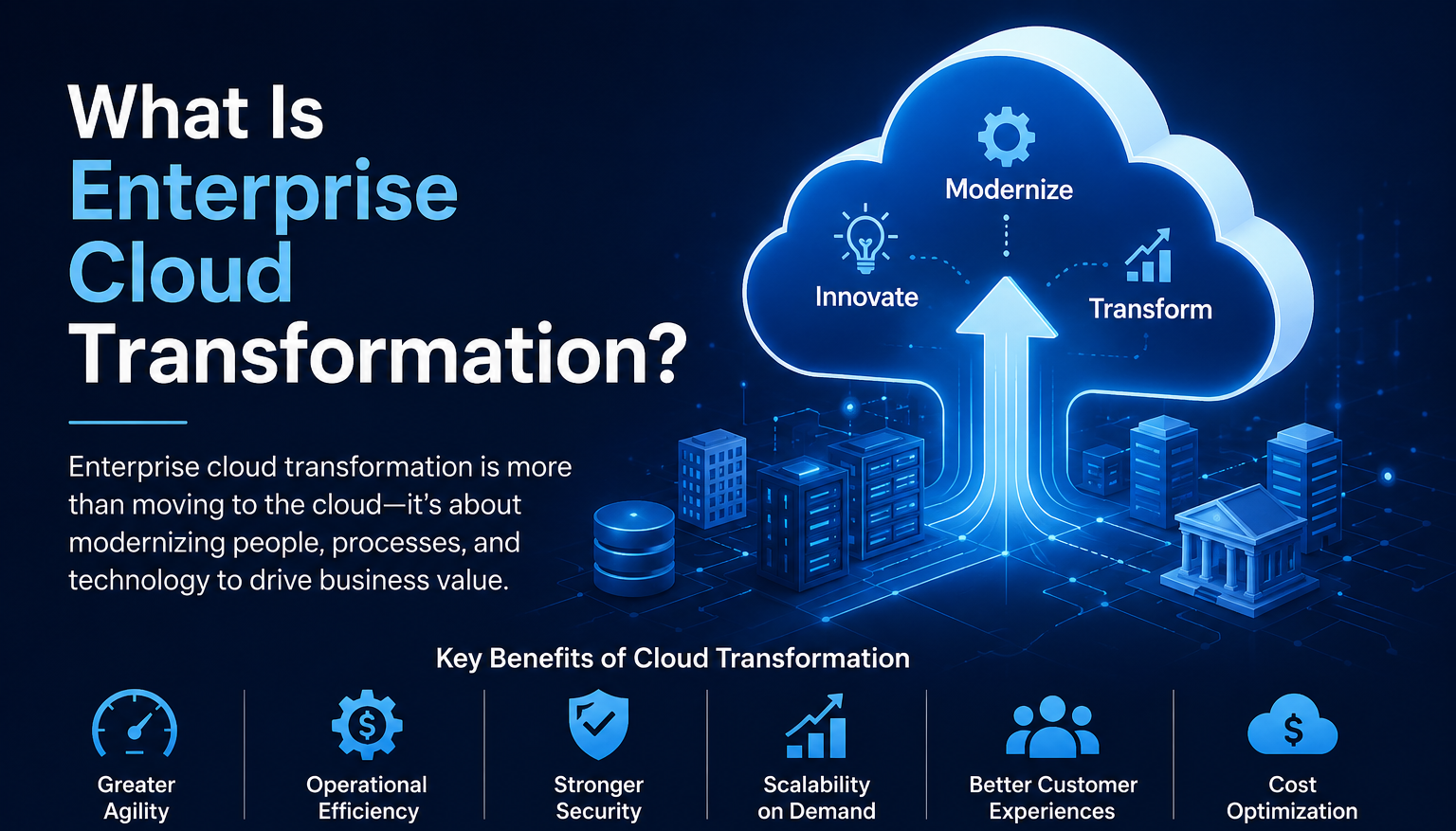 What Is Enterprise Cloud Transformation?

Enterprise cloud transformation is more than moving to the cloud—it's about modernizing people, processes, and technology to drive business value.

Modernize

Innovate

Transform

Key Benefits of Cloud Transformation

Greater Agility

Operational Efficiency

Stronger Security

Scalability on Demand

Better Customer Experiences

Cost Optimization